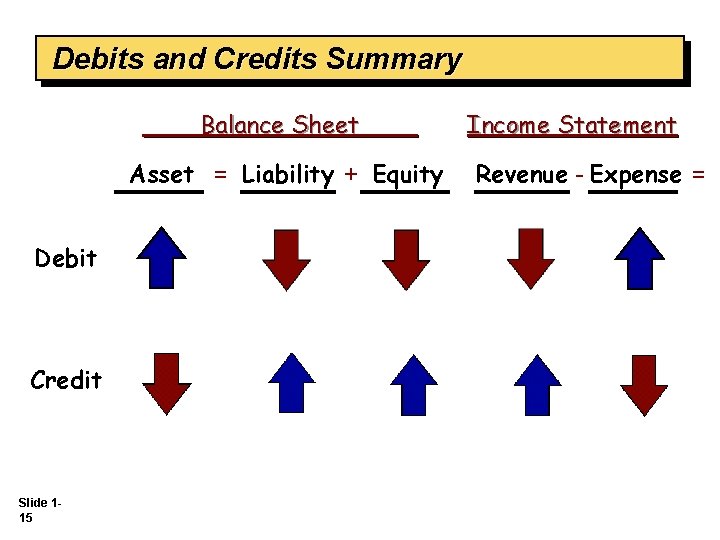 Debits and Credits Summary

Balance Sheet

Income Statement

Asset = Liability + Equity

Revenue - Expense =

Debit

Credit

Slide 1-15